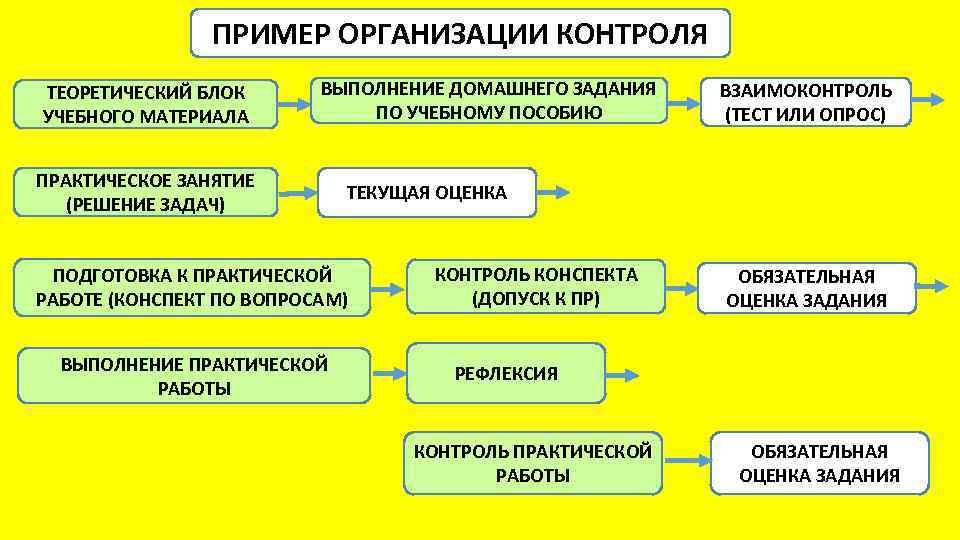 ПРИМЕР ОРГАНИЗАЦИИ КОНТРОЛЯ

ТЕОРЕТИЧЕСКИЙ БЛОК УЧЕБНОГО МАТЕРИАЛА

ВЫПОЛНЕНИЕ ДОМАШНЕГО ЗАДАНИЯ ПО УЧЕБНОМУ ПОСОБИЮ

ВЗАИМОКОНТРОЛЬ (ТЕСТ ИЛИ ОПРОС)

ПРАКТИЧЕСКОЕ ЗАНЯТИЕ (РЕШЕНИЕ ЗАДАЧ)

ТЕКУЩАЯ ОЦЕНКА

ПОДГОТОВКА К ПРАКТИЧЕСКОЙ РАБОТЕ (КОНСПЕКТ ПО ВОПРОСАМ)

КОНТРОЛЬ КОНСПЕКТА (ДОПУСК К ПР)

ОБЯЗАТЕЛЬНАЯ ОЦЕНКА ЗАДАНИЯ

ВЫПОЛНЕНИЕ ПРАКТИЧЕСКОЙ РАБОТЫ

РЕФЛЕКСИЯ

КОНТРОЛЬ ПРАКТИЧЕСКОЙ РАБОТЫ

ОБЯЗАТЕЛЬНАЯ ОЦЕНКА ЗАДАНИЯ